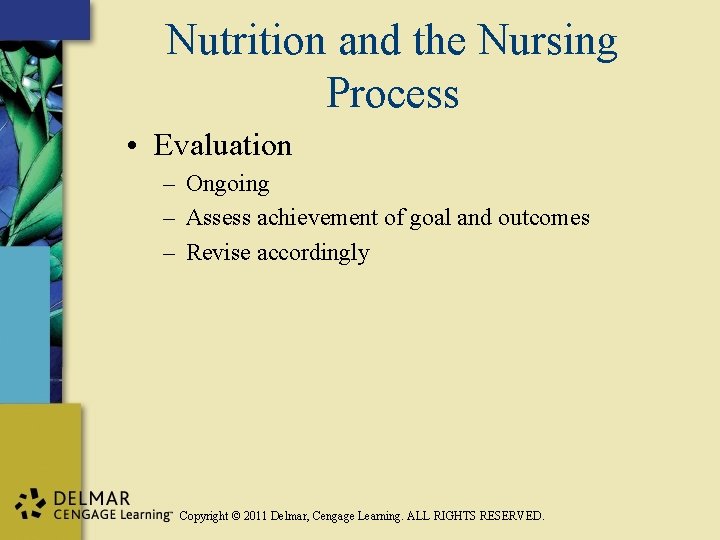 Nutrition and the Nursing Process

• Evaluation
– Ongoing
– Assess achievement of goal and outcomes
– Revise accordingly

DELMAR
CENGAGE Learning™

Copyright © 2011 Delmar, Cengage Learning. ALL RIGHTS RESERVED.